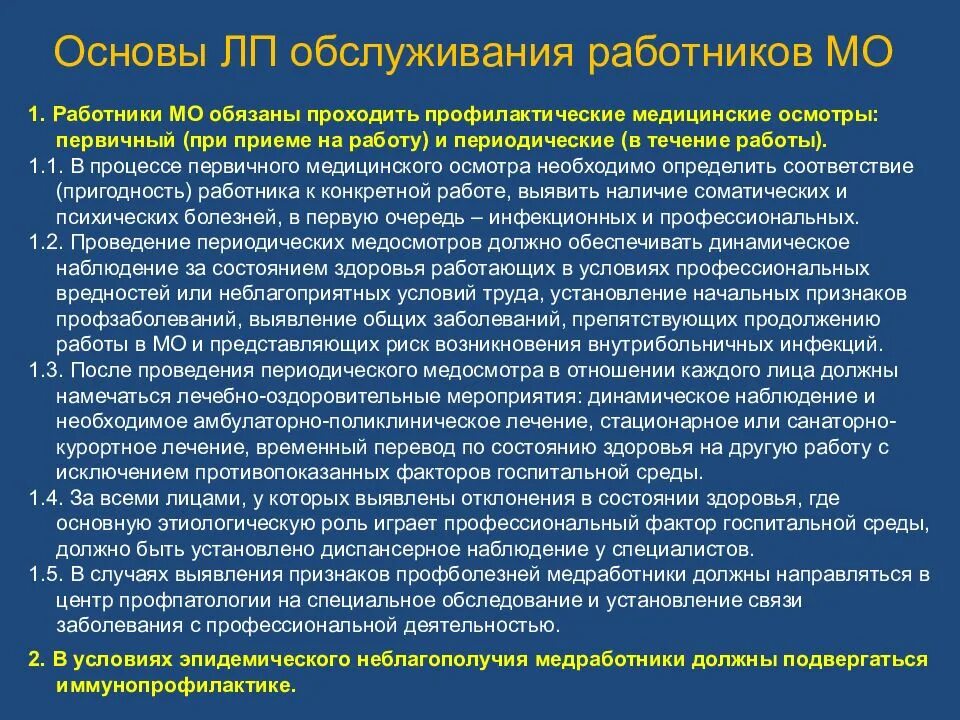 Основы ЛП обслуживания работников МО

1. Работники МО обязаны проходить профилактические медицинские осмотры: первичный (при приеме на работу) и периодические (в течение работы).
1.1. В процессе первичного медицинского осмотра необходимо определить соответствие (пригодность) работника к конкретной работе, выявить наличие соматических и психических болезней, в первую очередь – инфекционных и профессиональных.
1.2. Проведение периодических медосмотров должно обеспечивать динамическое наблюдение за состоянием здоровья работающих в условиях профессиональных вредностей или неблагоприятных условий труда, установление начальных признаков профзаболеваний, выявление общих заболеваний, препятствующих продолжению работы в МО и представляющих риск возникновения внутрибольничных инфекций.
1.3. После проведения периодического медосмотра в отношении каждого лица должны намечаться лечебно-оздоровительные мероприятия: динамическое наблюдение и необходимое амбулаторно-поликлиническое лечение, стационарное или санаторно-курортное лечение, временный перевод по состоянию здоровья на другую работу с исключением противопоказанных факторов госпитальной среды.
1.4. За всеми лицами, у которых выявлены отклонения в состоянии здоровья, где основную этиологическую роль играет профессиональный фактор госпитальной среды, должно быть установлено диспансерное наблюдение у специалистов.
1.5. В случаях выявления признаков профболезней медработники должны направляться в центр профпатологии на специальное обследование и установление связи заболевания с профессиональной деятельностью.

2. В условиях эпидемического неблагополучия медработники должны подвергаться иммунопрофилактике.